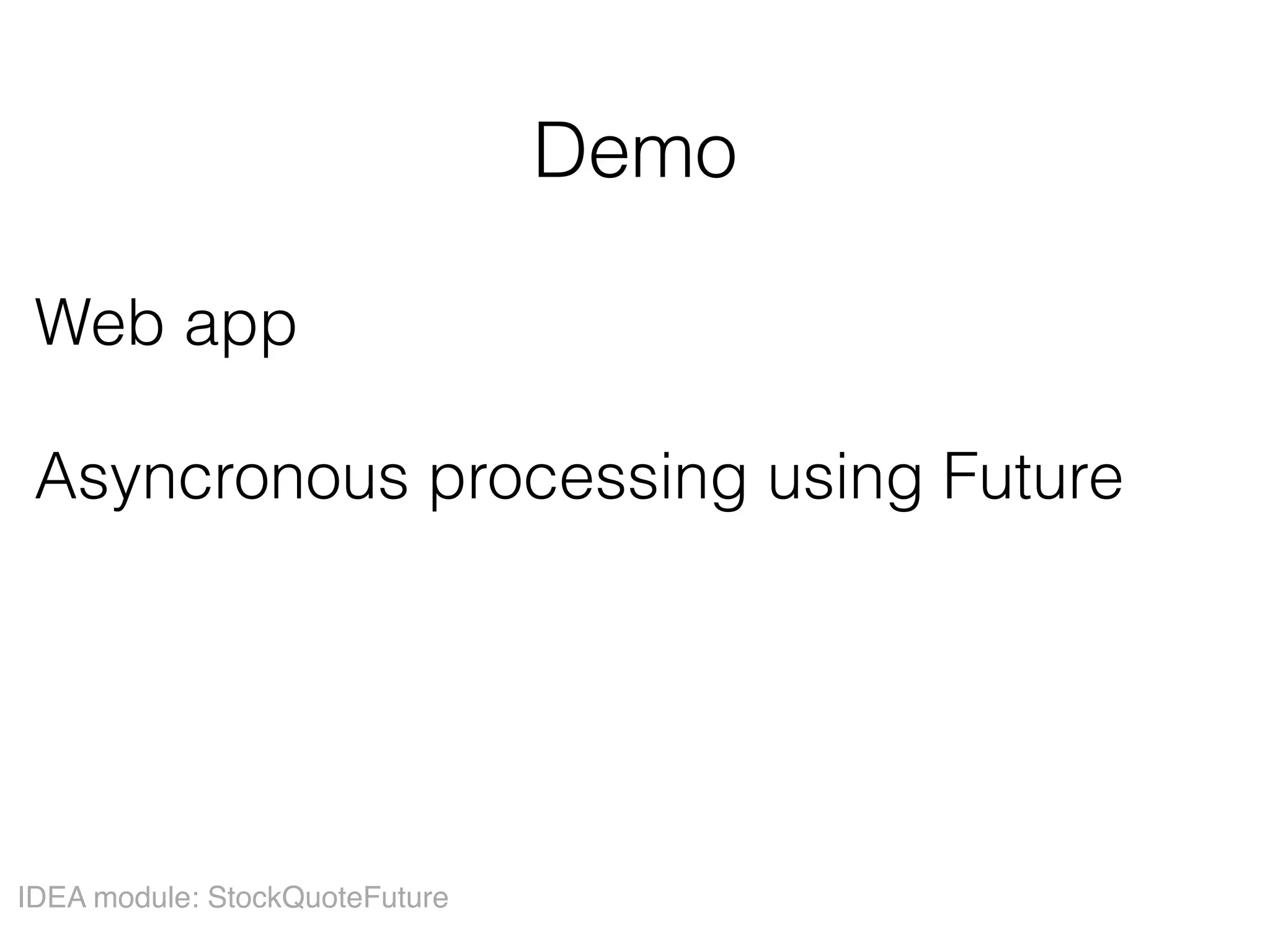 Demo

Web app

Asyncronous processing using Future

IDEA module: StockQuoteFuture